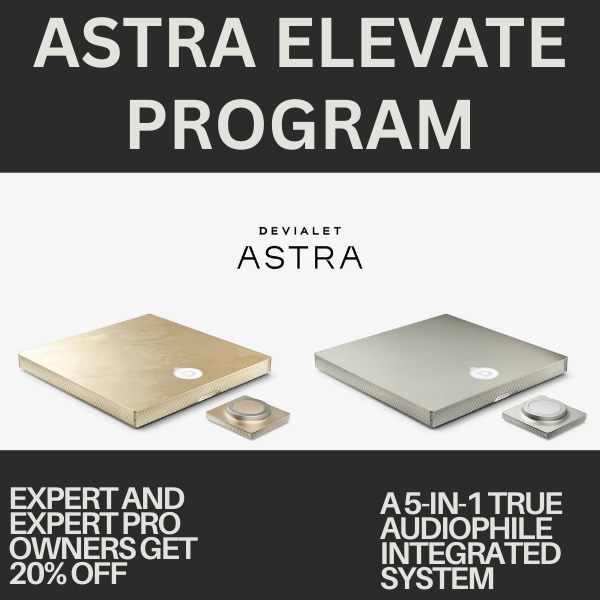 ASTRA ELEVATE PROGRAM

DEVIALET
ASTRA

EXPERT AND EXPERT PRO OWNERS GET 20% OFF

A 5-IN-1 TRUE AUDIOPHILE INTEGRATED SYSTEM